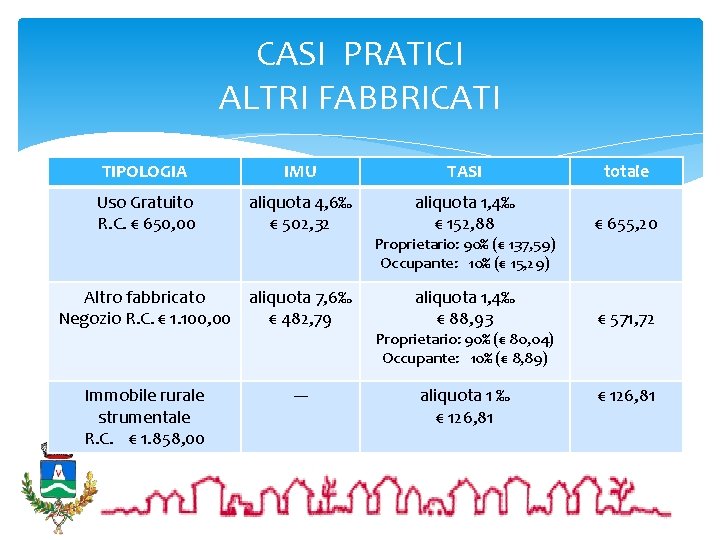 CASI PRATICI
ALTRI FABBRICATI

| TIPOLOGIA | IMU | TASI | totale |
|---|---|---|---|
| Uso Gratuito R.C. € 650,00 | aliquota 4,6‰ € 502,32 | aliquota 1,4‰ € 152,88 Proprietario: 90% (€ 137,59) Occupante: 10% (€ 15,29) | € 655,20 |
| Altro fabbricato Negozio R.C. € 1.100,00 | aliquota 7,6‰ € 482,79 | aliquota 1,4‰ € 88,93 Proprietario: 90% (€ 80,04) Occupante: 10% (€ 8,89) | € 571,72 |
| Immobile rurale strumentale R.C. € 1.858,00 | — | aliquota 1 ‰ € 126,81 | € 126,81 |